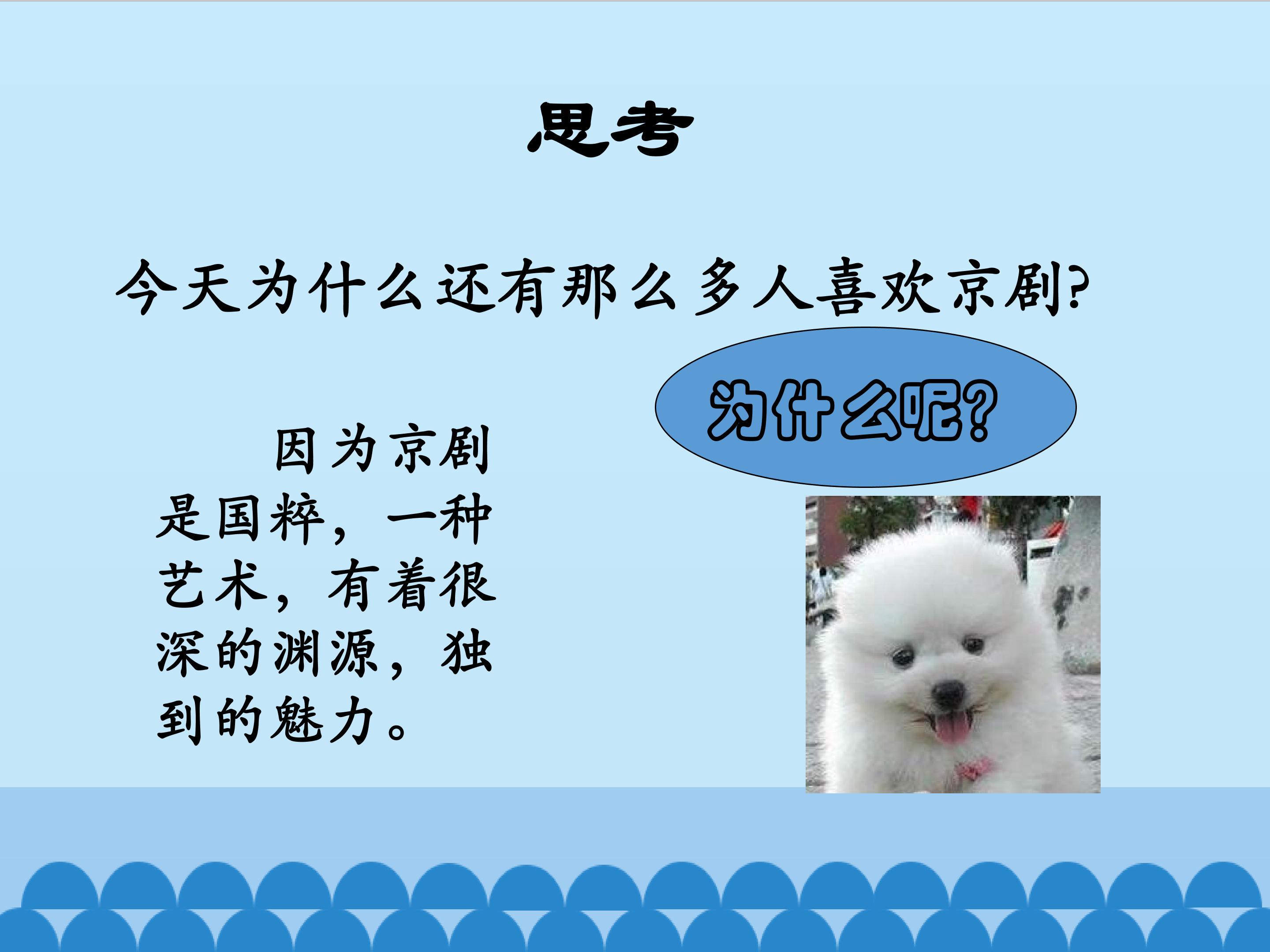 思考

今天为什么还有那么多人喜欢京剧?

为什么呢?

因为京剧是国粹，一种艺术，有着很深的渊源，独到的魅力。